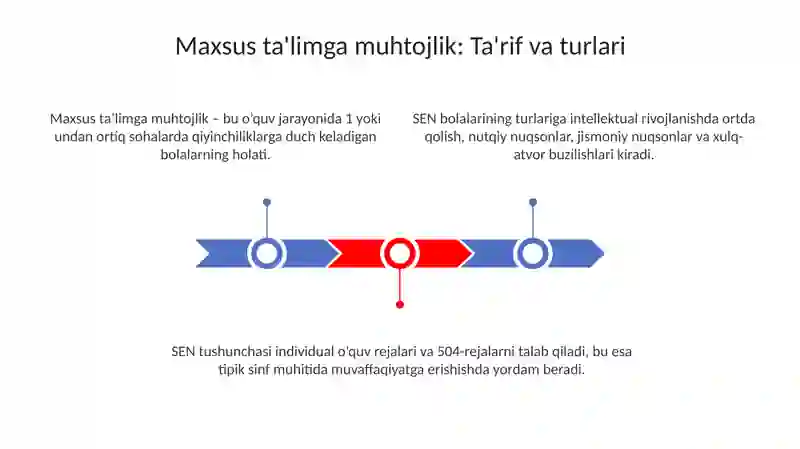 Maxsus ta'limga muhtojlik: Ta'rif va turlari

Maxsus ta'limga muhtojlik – bu o'quv jarayonida 1 yoki undan ortiq sohalarda qiyinchiliklarga duch keladigan bolalarning holati.

SEN bolalarining turlariga intellektual rivojlanishda ortda qolish, nutqiy nuqsonlar, jismoniy nuqsonlar va xulq-atvor buzilishlari kiradi.

SEN tushunchasi individual o'quv rejalari va 504-rejalarni talab qiladi, bu esa tipik sinf muhitida muvaffaqiyatga erishishda yordam beradi.